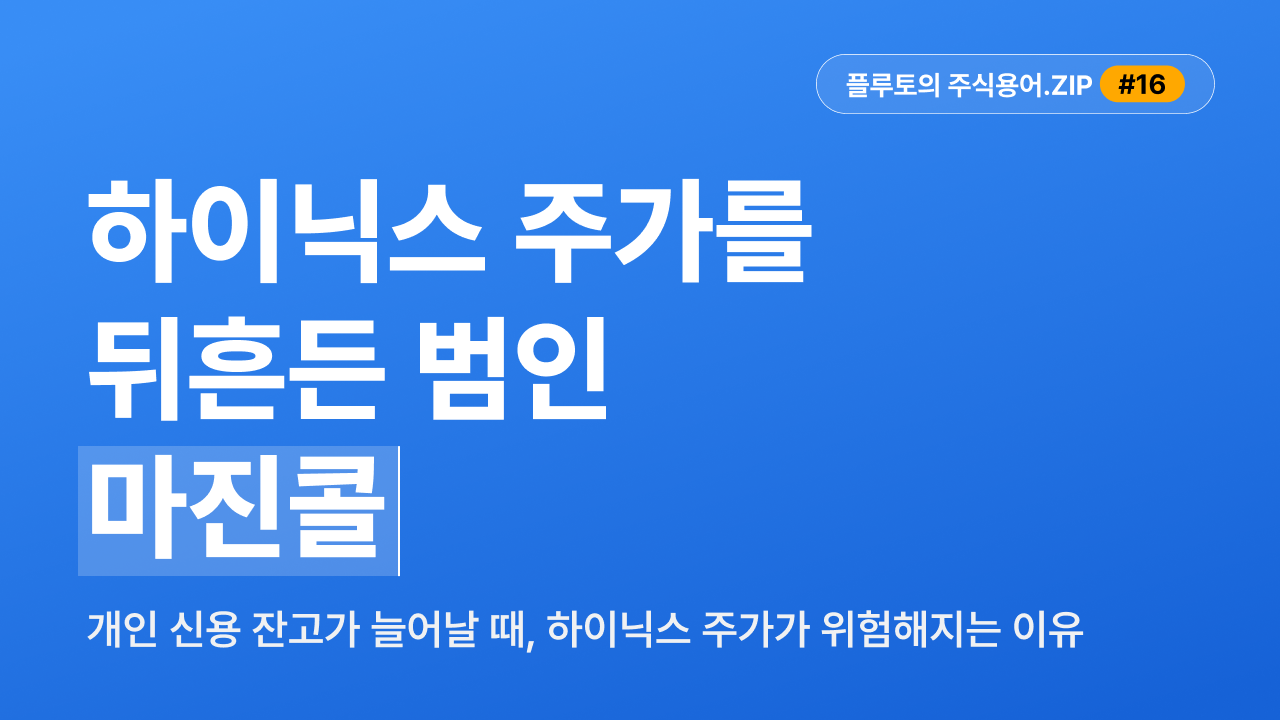 플루토의 주식용어.ZIP #16

하이닉스 주가를 뒤흔든 범인 마진콜

개인 신용 잔고가 늘어날 때, 하이닉스 주가가 위험해지는 이유